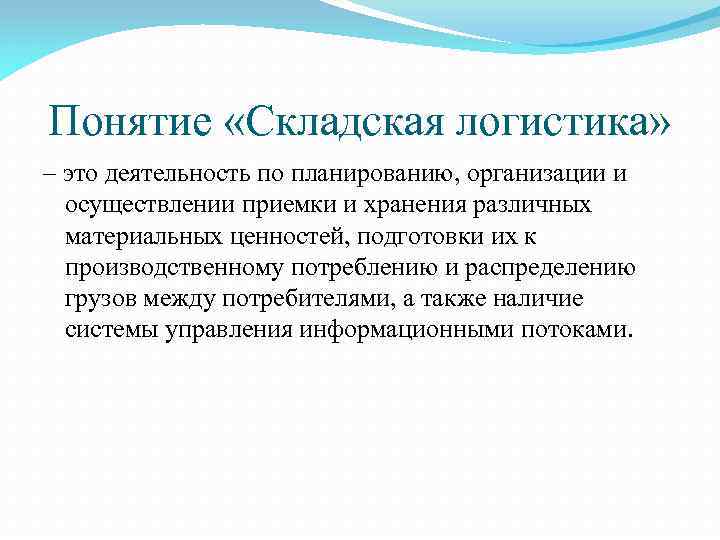 Понятие «Складская логистика»

– это деятельность по планированию, организации и осуществлении приемки и хранения различных материальных ценностей, подготовки их к производственному потреблению и распределению грузов между потребителями, а также наличие системы управления информационными потоками.